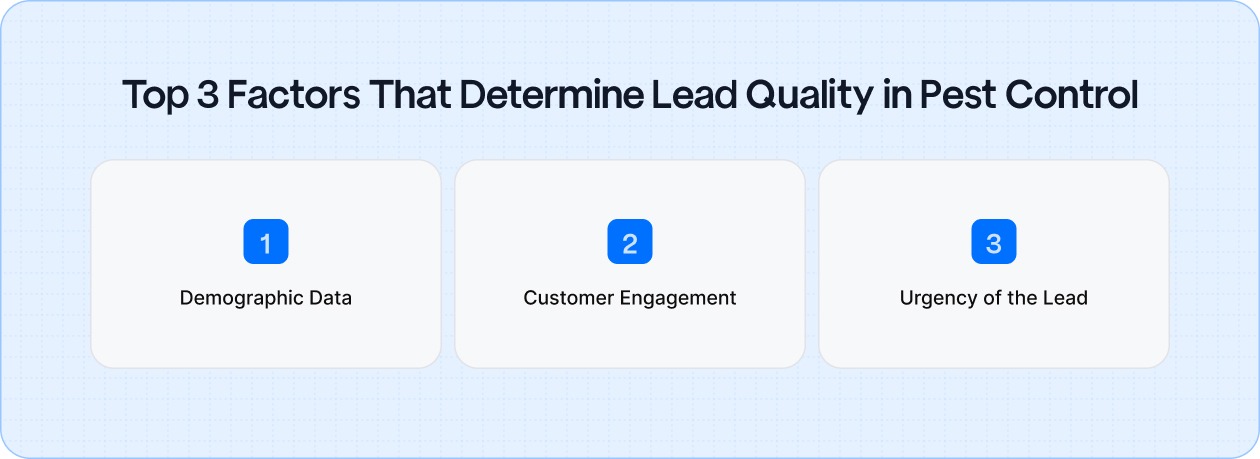 Top 3 Factors That Determine Lead Quality in Pest Control

1

Demographic Data

2

Customer Engagement

3

Urgency of the Lead